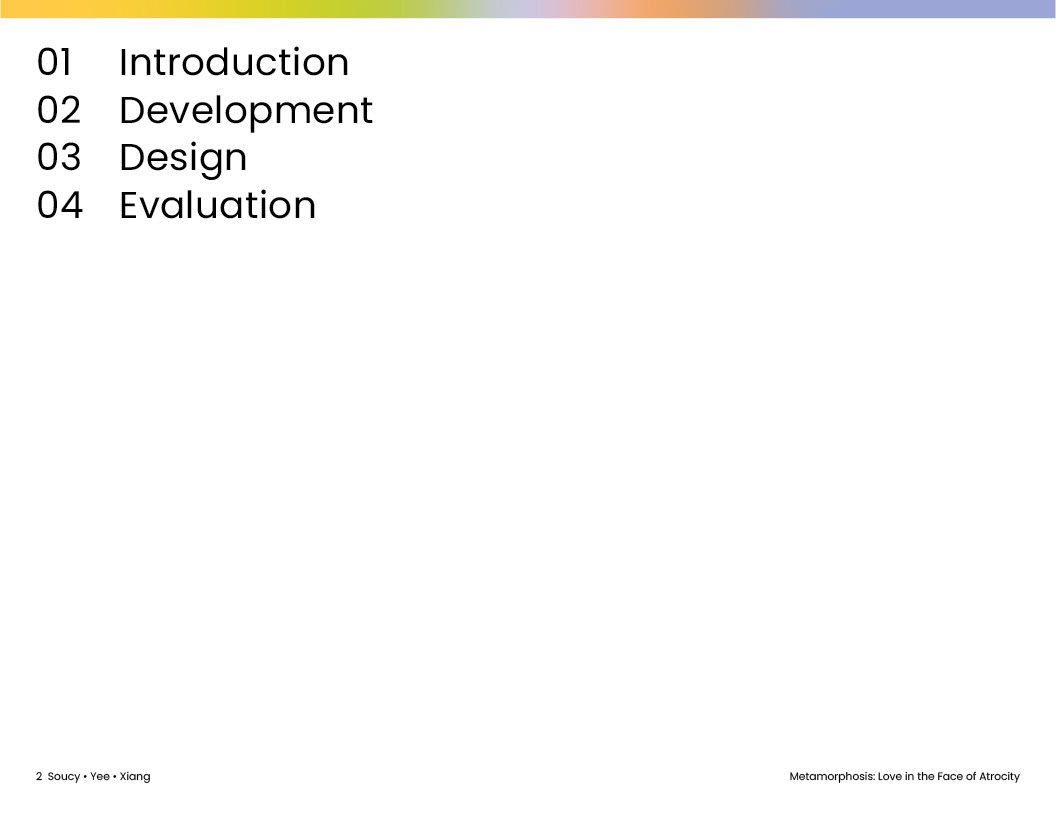 01 Introduction
02 Development
03 Design
04 Evaluation

2 Soucy • Yee • Xiang

Metamorphosis: Love in the Face of Atrocity